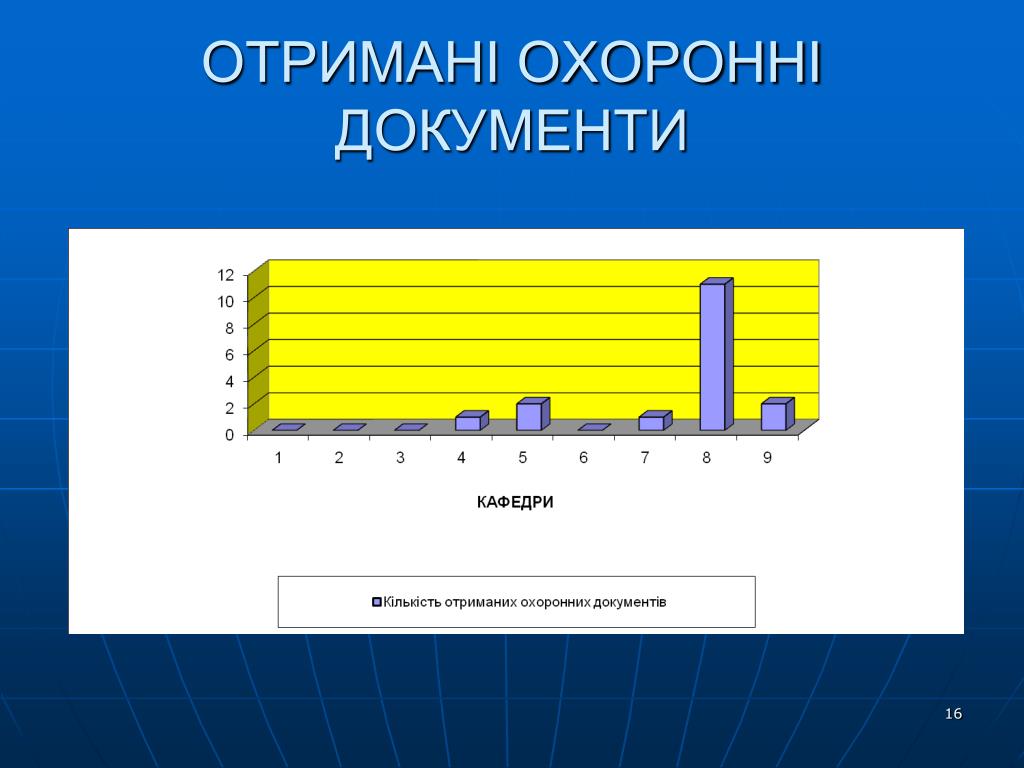 ОТРИМАНІ ОХОРОННІ ДОКУМЕНТИ

12
10
8
6
4
2
0

1 2 3 4 5 6 7 8 9

КАФЕДРИ

Кількість отриманих охоронних документів

16